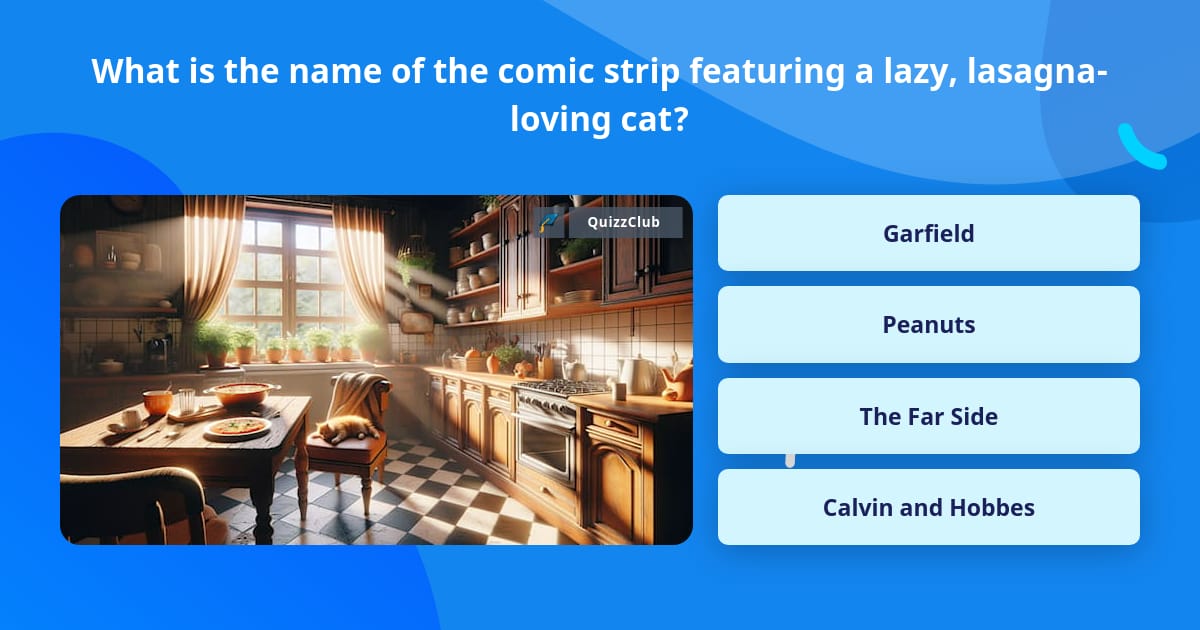 What is the name of the comic strip featuring a lazy, lasagna-loving cat?

QuizzClub

Garfield

Peanuts

The Far Side

Calvin and Hobbes